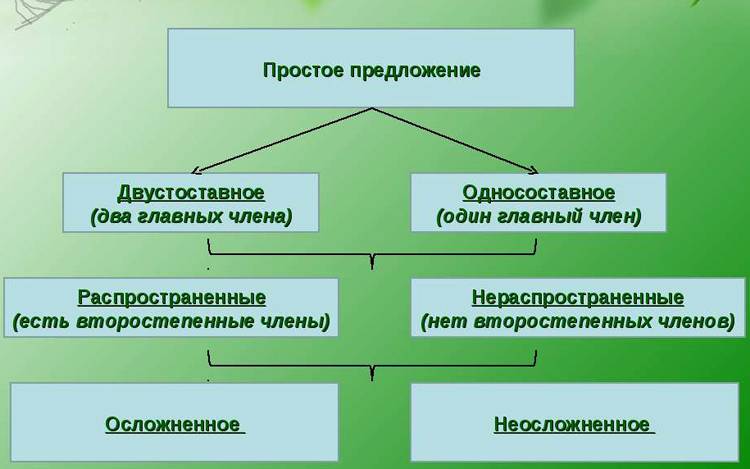 Простое предложение

Двустоставное
(два главных члена)

Односоставное
(один главный член)

Распространенные
(есть второстепенные члены)

Нераспространенные
(нет второстепенных членов)

Осложненное

Неосложненное